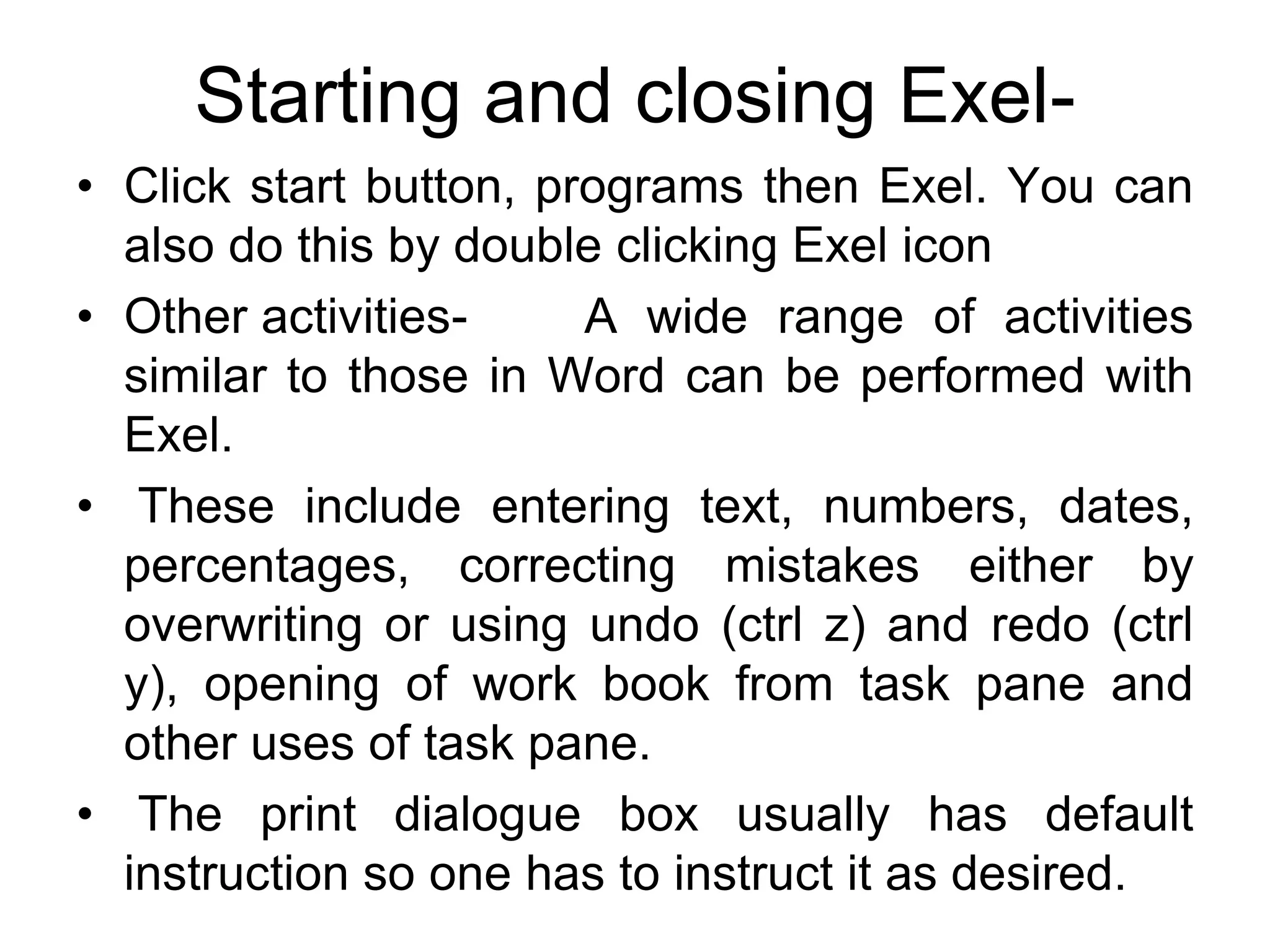 Starting and closing Exel-

• Click start button, programs then Exel. You can also do this by double clicking Exel icon

• Other activities- A wide range of activities similar to those in Word can be performed with Exel.

• These include entering text, numbers, dates, percentages, correcting mistakes either by overwriting or using undo (ctrl z) and redo (ctrl y), opening of work book from task pane and other uses of task pane.

• The print dialogue box usually has default instruction so one has to instruct it as desired.